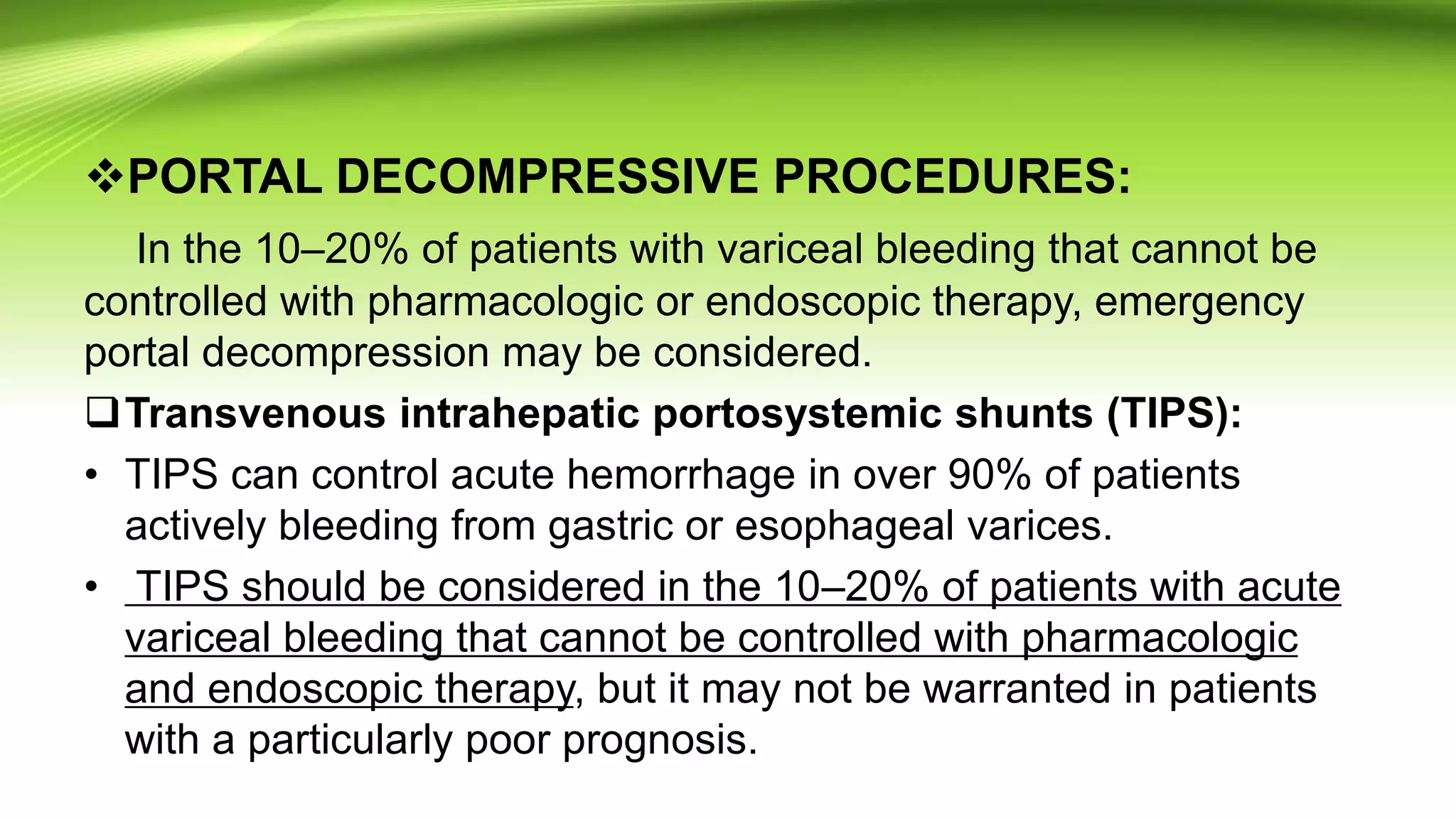 ❖PORTAL DECOMPRESSIVE PROCEDURES:

In the 10–20% of patients with variceal bleeding that cannot be controlled with pharmacologic or endoscopic therapy, emergency portal decompression may be considered.

❑Transvenous intrahepatic portosystemic shunts (TIPS):

• TIPS can control acute hemorrhage in over 90% of patients actively bleeding from gastric or esophageal varices.

• TIPS should be considered in the 10–20% of patients with acute variceal bleeding that cannot be controlled with pharmacologic and endoscopic therapy, but it may not be warranted in patients with a particularly poor prognosis.